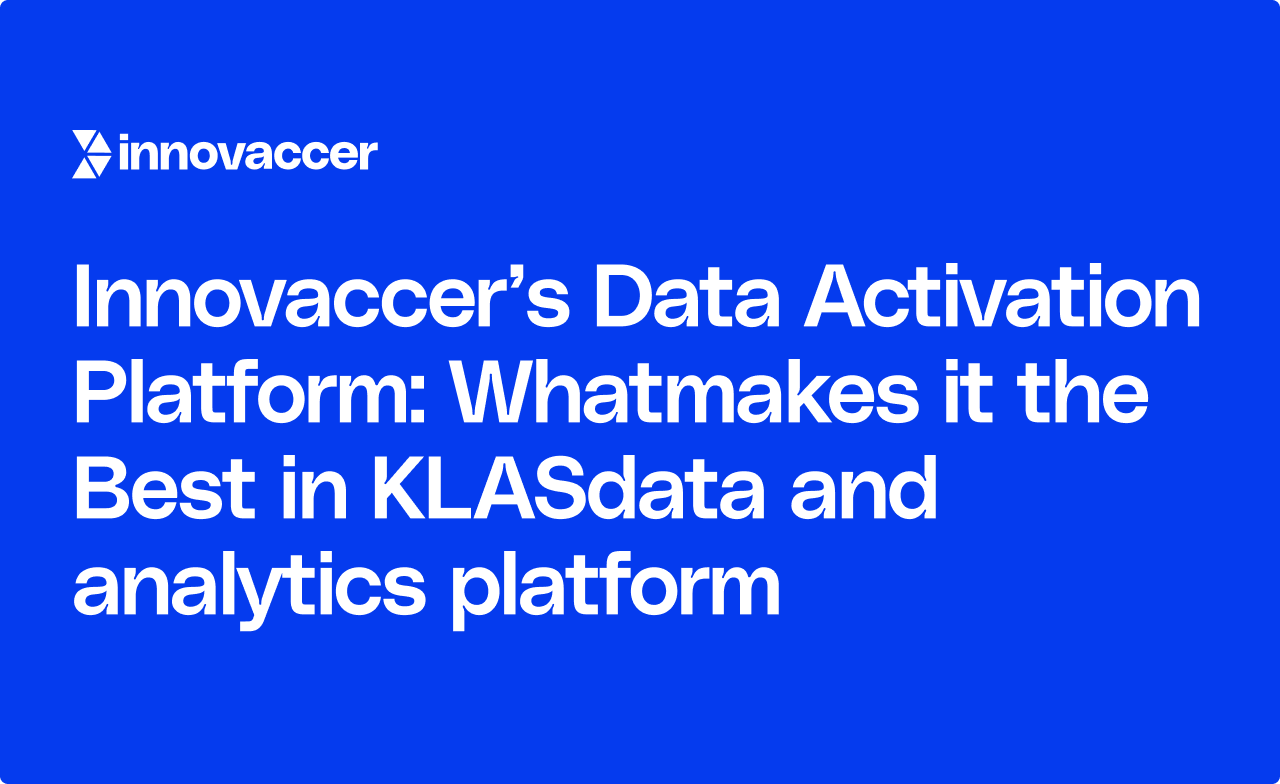 innovaccer

Innovaccer’s Data Activation Platform: Whatmakes it the Best in KLASdata and analytics platform